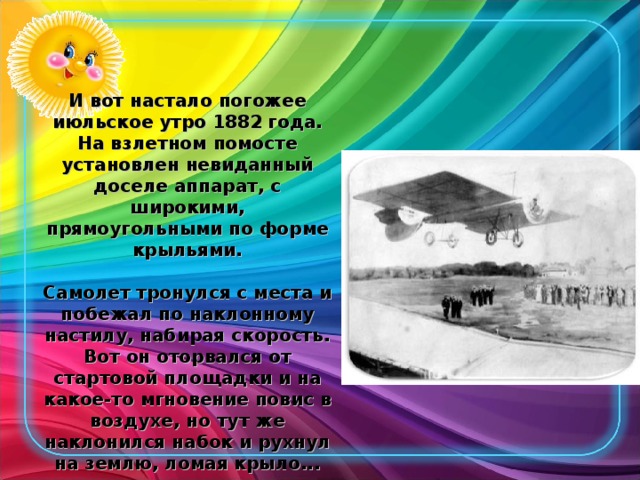 И вот настало погожее июльское утро 1882 года. На взлетном помосте установлен невиданный доселе аппарат, с широкими, прямоугольными по форме крыльями.

Самолет тронулся с места и побежал по наклонному настилу, набирая скорость. Вот он оторвался от стартовой площадки и на какое-то мгновение повис в воздухе, но тут же наклонился набок и рухнул на землю, ломая крыло...